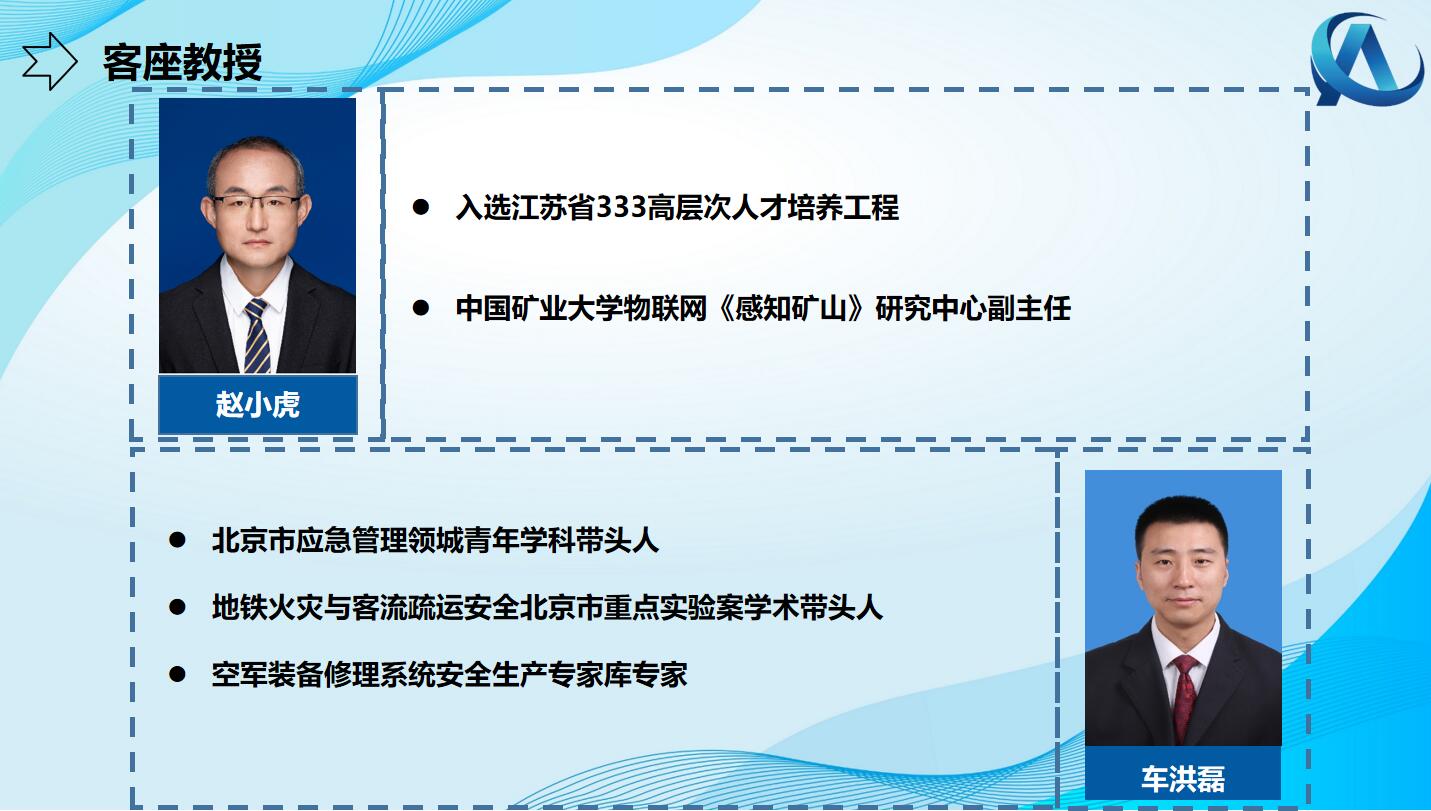 客座教授

赵小虎

● 入选江苏省333高层次人才培养工程

● 中国矿业大学物联网《感知矿山》研究中心副主任

● 北京市应急管理领城青年学科带头人

● 地铁火灾与客流疏运安全北京市重点实验案学术带头人

● 空军装备修理系统安全生产专家库专家

车洪磊